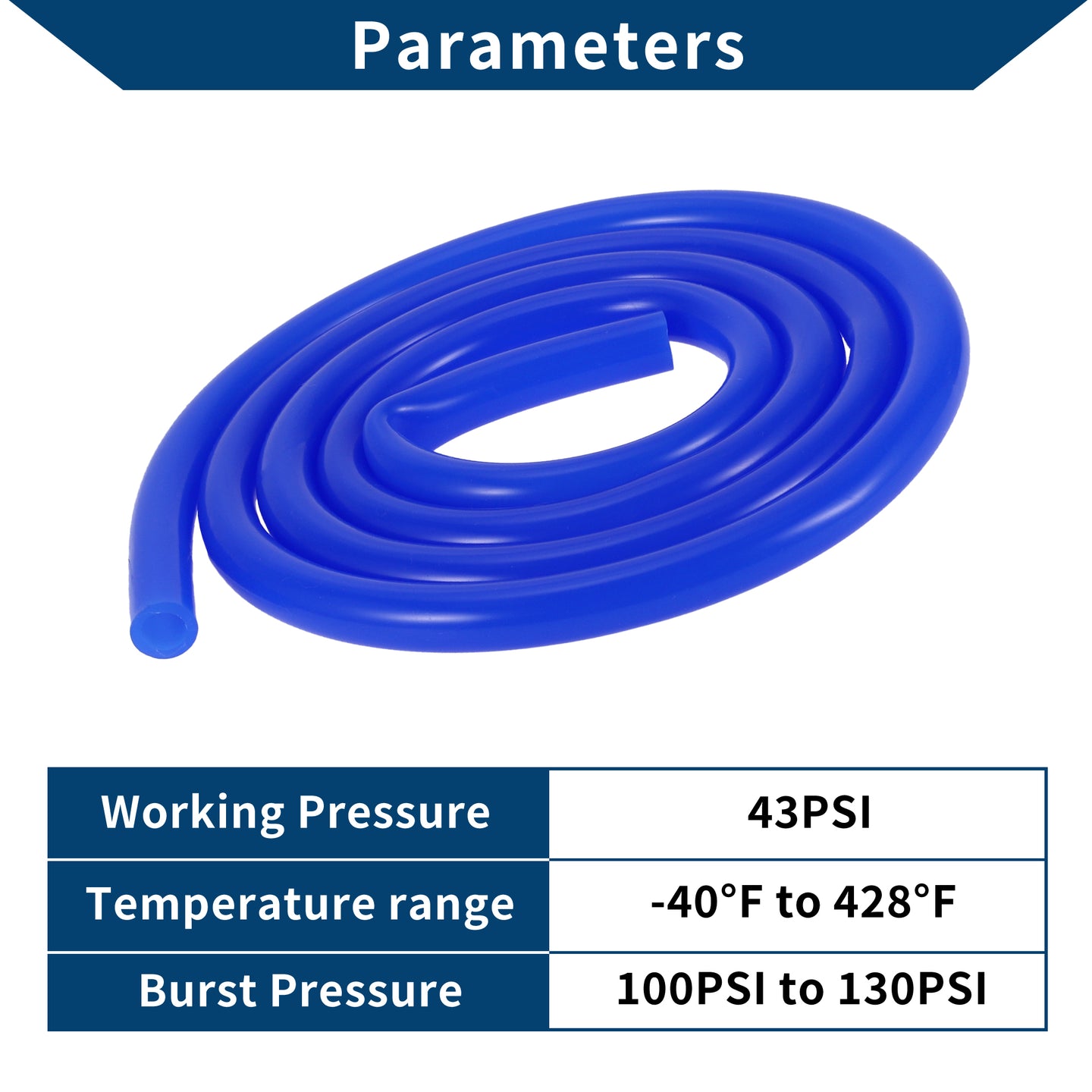 Parameters

| Working Pressure | 43PSI |
|---|---|
| Temperature range | -40°F to 428°F |
| Burst Pressure | 100PSI to 130PSI |